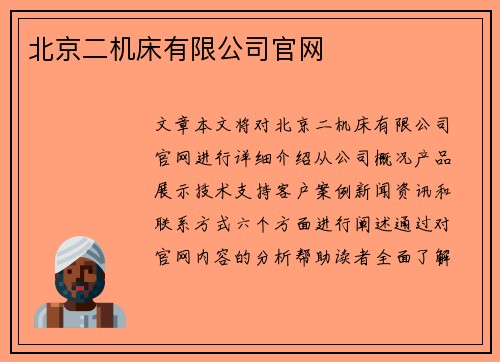 北京二机床有限公司官网

文章本文将对北京二机床有限公司官网进行详细介绍从公司概况产品展示技术支持客户案例新闻资讯和联系方式六个方面进行阐述通过对官网内容的分析帮助读者全面了解